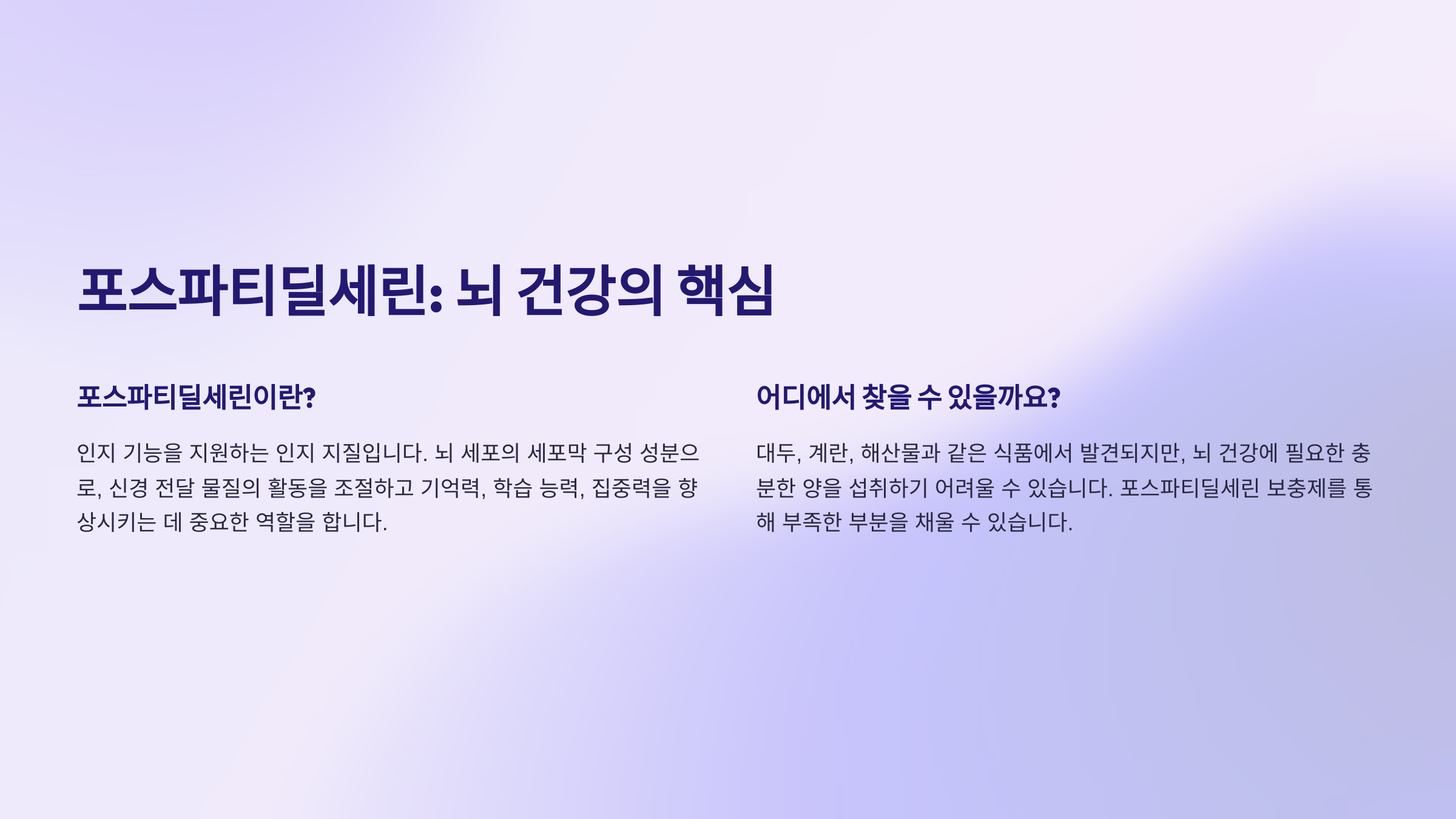 포스파티딜세린: 뇌 건강의 핵심

포스파티딜세린이란?

인지 기능을 지원하는 인지 지질입니다. 뇌 세포의 세포막 구성 성분으로, 신경 전달 물질의 활동을 조절하고 기억력, 학습 능력, 집중력을 향상시키는 데 중요한 역할을 합니다.

어디에서 찾을 수 있을까요?

대두, 계란, 해산물과 같은 식품에서 발견되지만, 뇌 건강에 필요한 충분한 양을 섭취하기 어려울 수 있습니다. 포스파티딜세린 보충제를 통해 부족한 부분을 채울 수 있습니다.